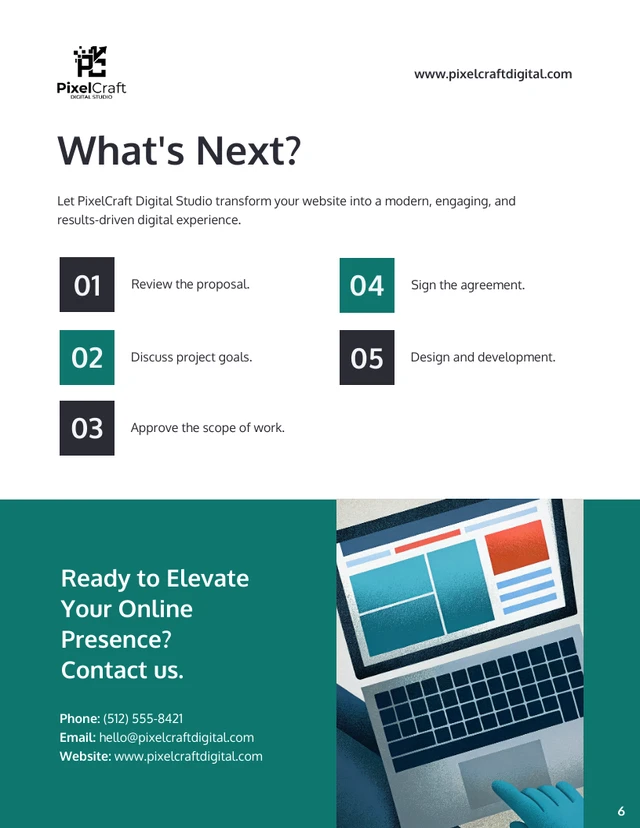 PixelCraft
DIGITAL STUDIO

www.pixelcraftdigital.com

What's Next?

Let PixelCraft Digital Studio transform your website into a modern, engaging, and results-driven digital experience.

01 Review the proposal.

02 Discuss project goals.

03 Approve the scope of work.

04 Sign the agreement.

05 Design and development.

Ready to Elevate Your Online Presence? Contact us.

Phone: (512) 555-8421
Email: hello@pixelcraftdigital.com
Website: www.pixelcraftdigital.com

6